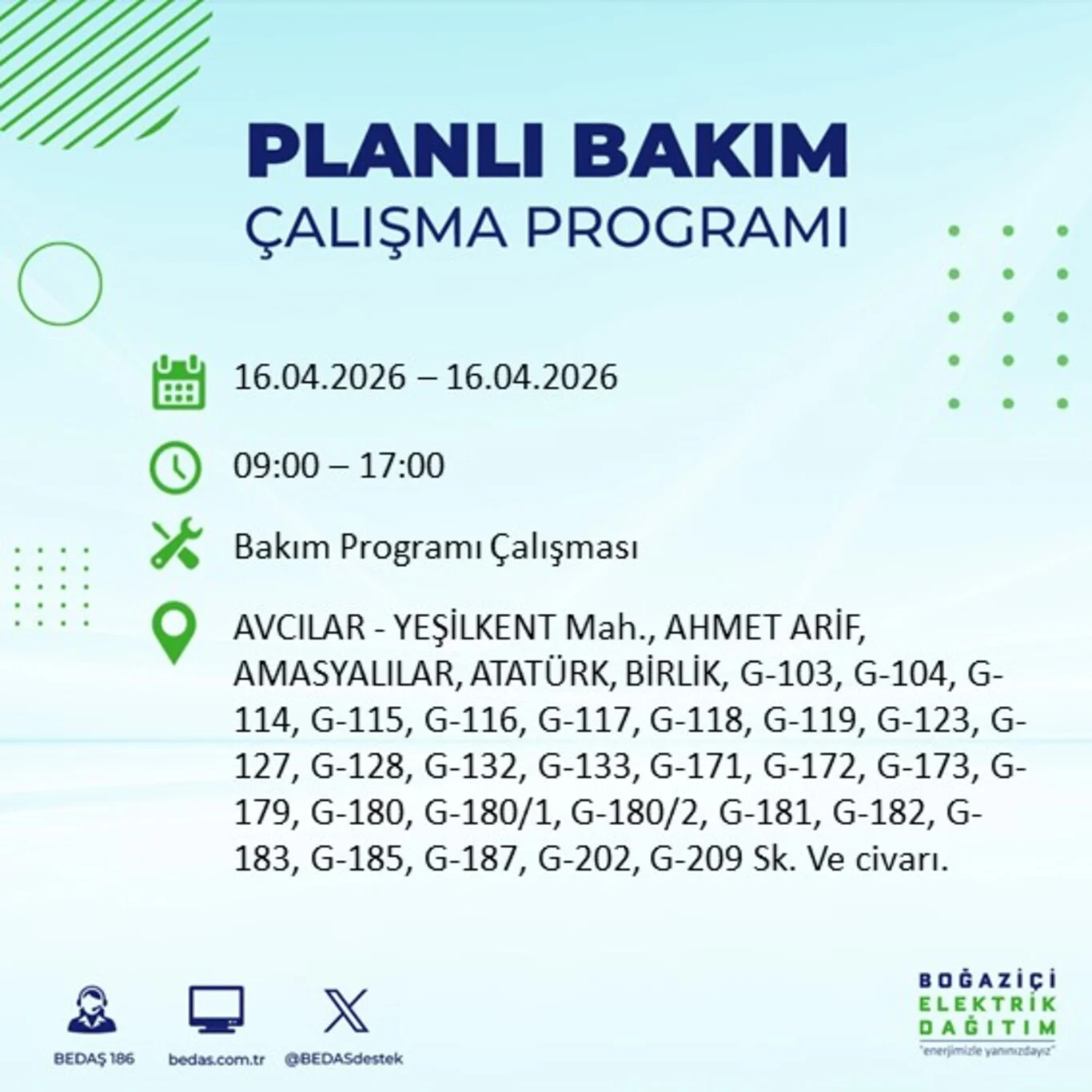 PLANLI BAKIM
ÇALIŞMA PROGRAMI

16.04.2026 – 16.04.2026

09:00 – 17:00

Bakım Programı Çalışması

AVCILAR - YEŞİLKENT Mah., AHMET ARİF, AMASYALILAR, ATATÜRK, BİRLİK, G-103, G-104, G-114, G-115, G-116, G-117, G-118, G-119, G-123, G-127, G-128, G-132, G-133, G-171, G-172, G-173, G-179, G-180, G-180/1, G-180/2, G-181, G-182, G-183, G-185, G-187, G-202, G-209 Sk. Ve civarı.

BEDAŞ 186 bedas.com.tr @BEDASdestek

BOĞAZİÇİ ELEKTRİK DAĞITIM
"enerjimizle yanınızdayız"